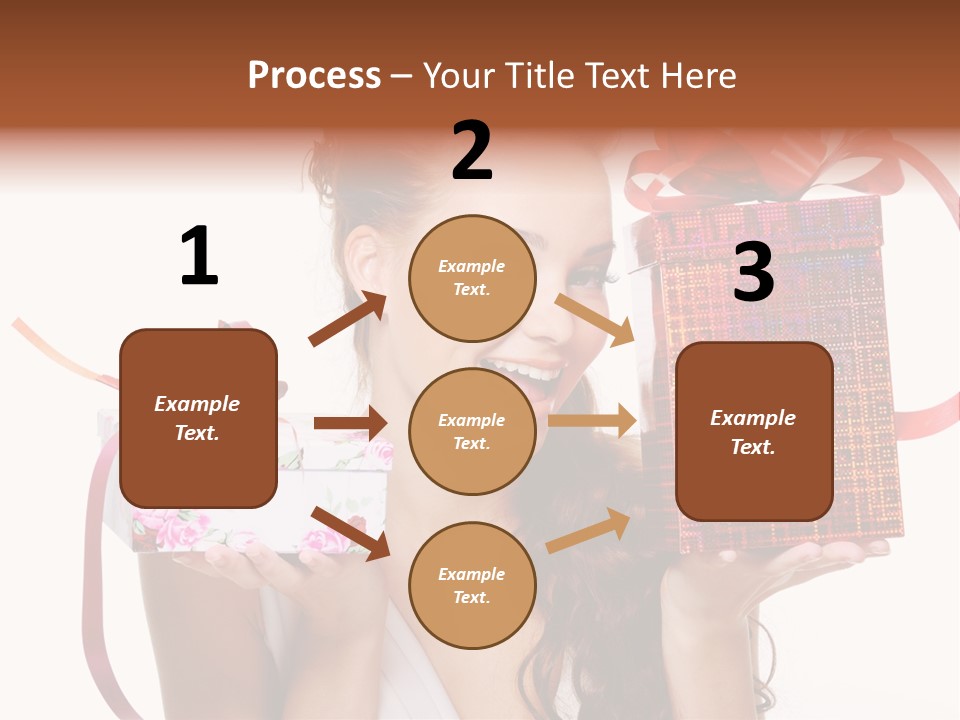 Process – Your Title Text Here

1

Example Text.

2

Example Text.

Example Text.

Example Text.

3

Example Text.